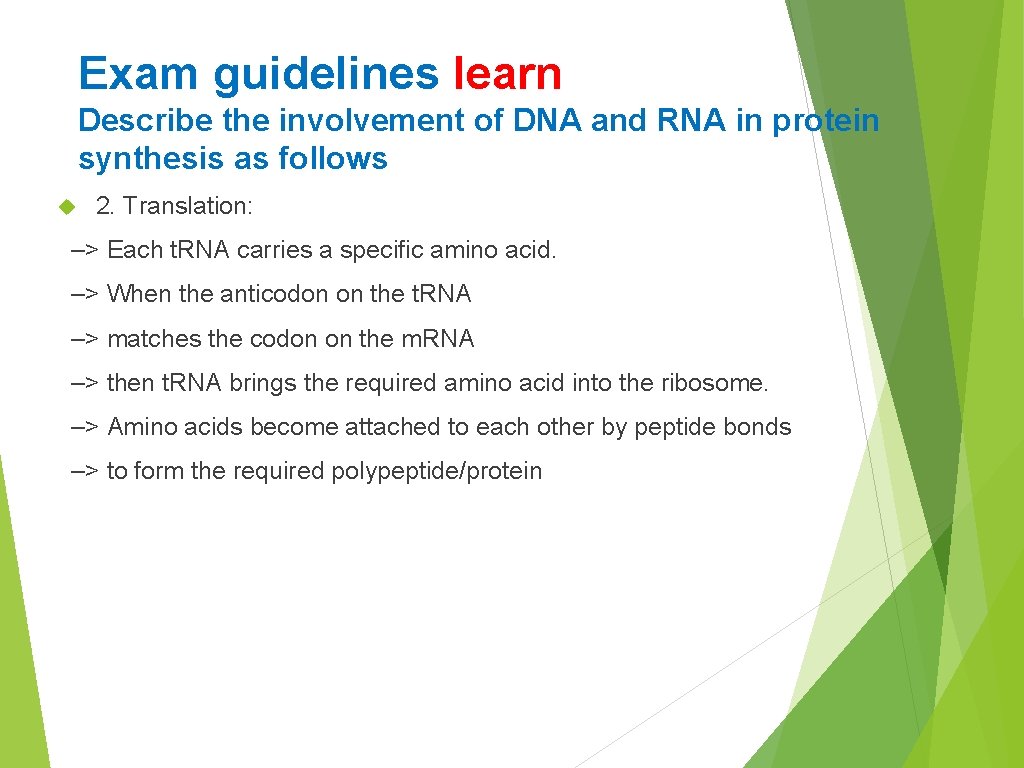 Exam guidelines learn

Describe the involvement of DNA and RNA in protein synthesis as follows

2. Translation:

–> Each t.RNA carries a specific amino acid.

–> When the anticodon on the t.RNA

–> matches the codon on the m.RNA

–> then t.RNA brings the required amino acid into the ribosome.

–> Amino acids become attached to each other by peptide bonds

–> to form the required polypeptide/protein